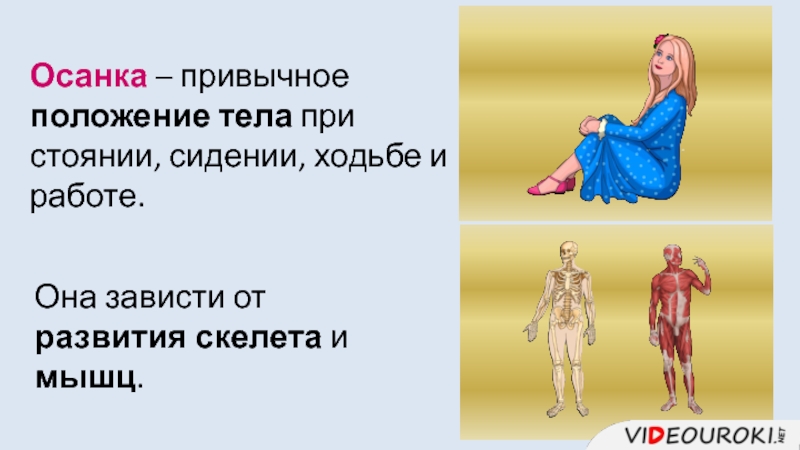 Осанка – привычное положение тела при стоянии, сидении, ходьбе и работе.

Она зависти от развития скелета и мышц.

VIDEOUROKI.NET